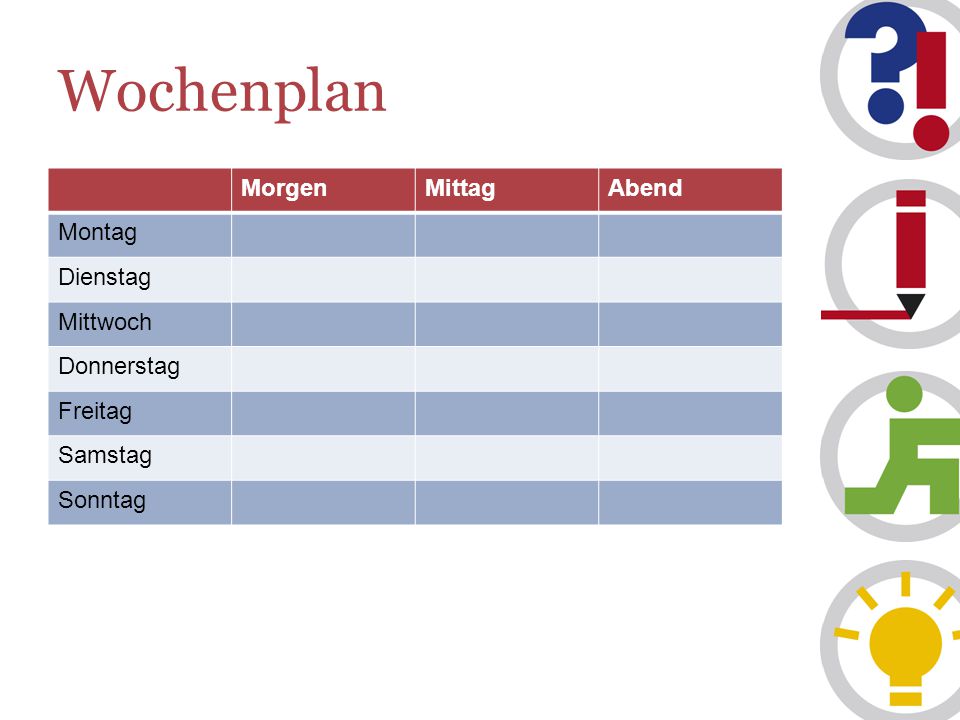 Wochenplan

| | Morgen | Mittag | Abend |
|---|---|---|---|
| Montag | | | |
| Dienstag | | | |
| Mittwoch | | | |
| Donnerstag | | | |
| Freitag | | | |
| Samstag | | | |
| Sonntag | | | |